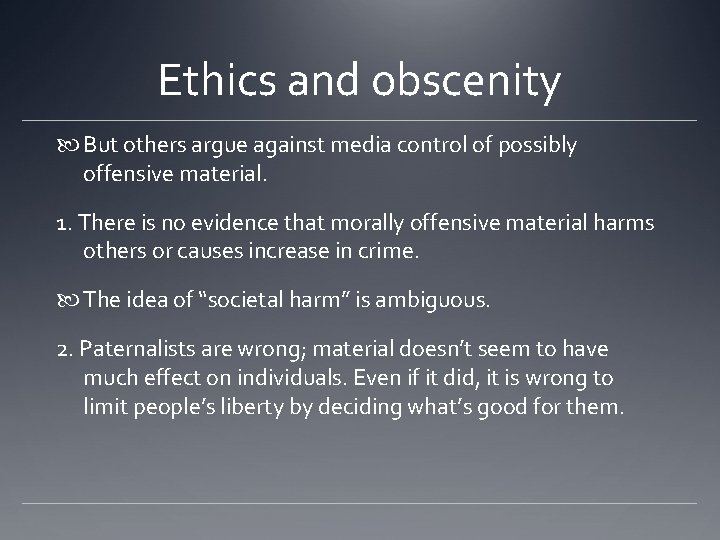 Ethics and obscenity

But others argue against media control of possibly offensive material.

1. There is no evidence that morally offensive material harms others or causes increase in crime.

The idea of "societal harm" is ambiguous.

2. Paternalists are wrong; material doesn't seem to have much effect on individuals. Even if it did, it is wrong to limit people's liberty by deciding what's good for them.